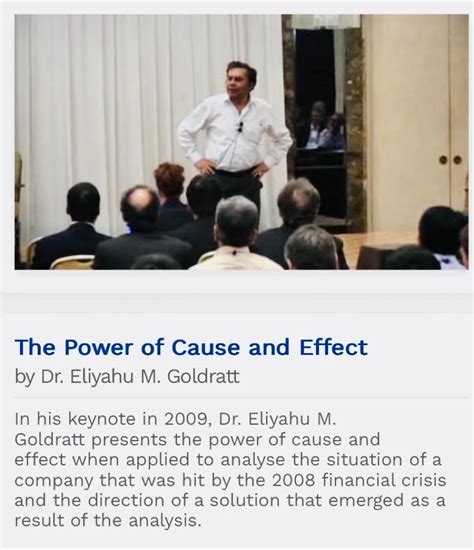 The Power of Cause and Effect
by Dr. Eliyahu M. Goldratt

In his keynote in 2009, Dr. Eliyahu M. Goldratt presents the power of cause and effect when applied to analyse the situation of a company that was hit by the 2008 financial crisis and the direction of a solution that emerged as a result of the analysis.